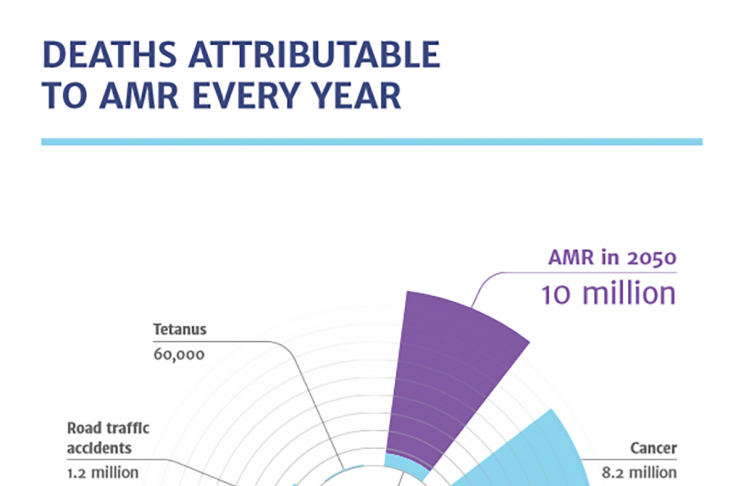 DEATHS ATTRIBUTABLE TO AMR EVERY YEAR

AMR in 2050
10 million

Tetanus
60,000

Road traffic accidents
1.2 million

Cancer
8.2 million